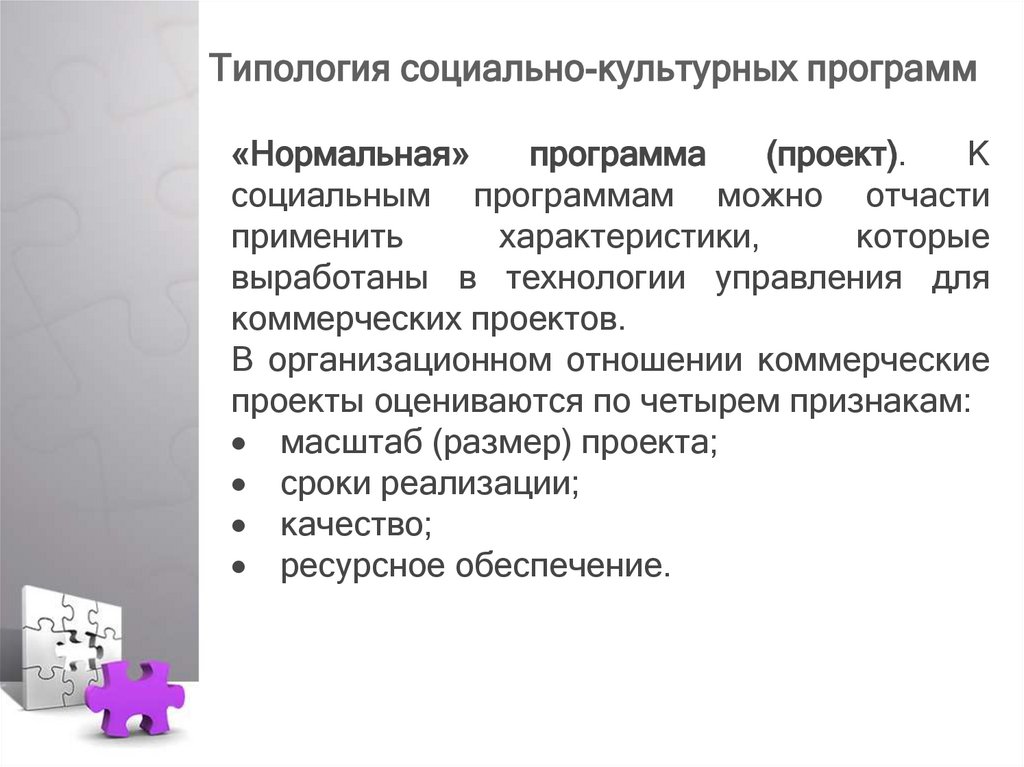 Типология социально-культурных программ

«Нормальная» программа (проект). К социальным программам можно отчасти применить характеристики, которые выработаны в технологии управления для коммерческих проектов.
В организационном отношении коммерческие проекты оцениваются по четырем признакам:
• масштаб (размер) проекта;
• сроки реализации;
• качество;
• ресурсное обеспечение.